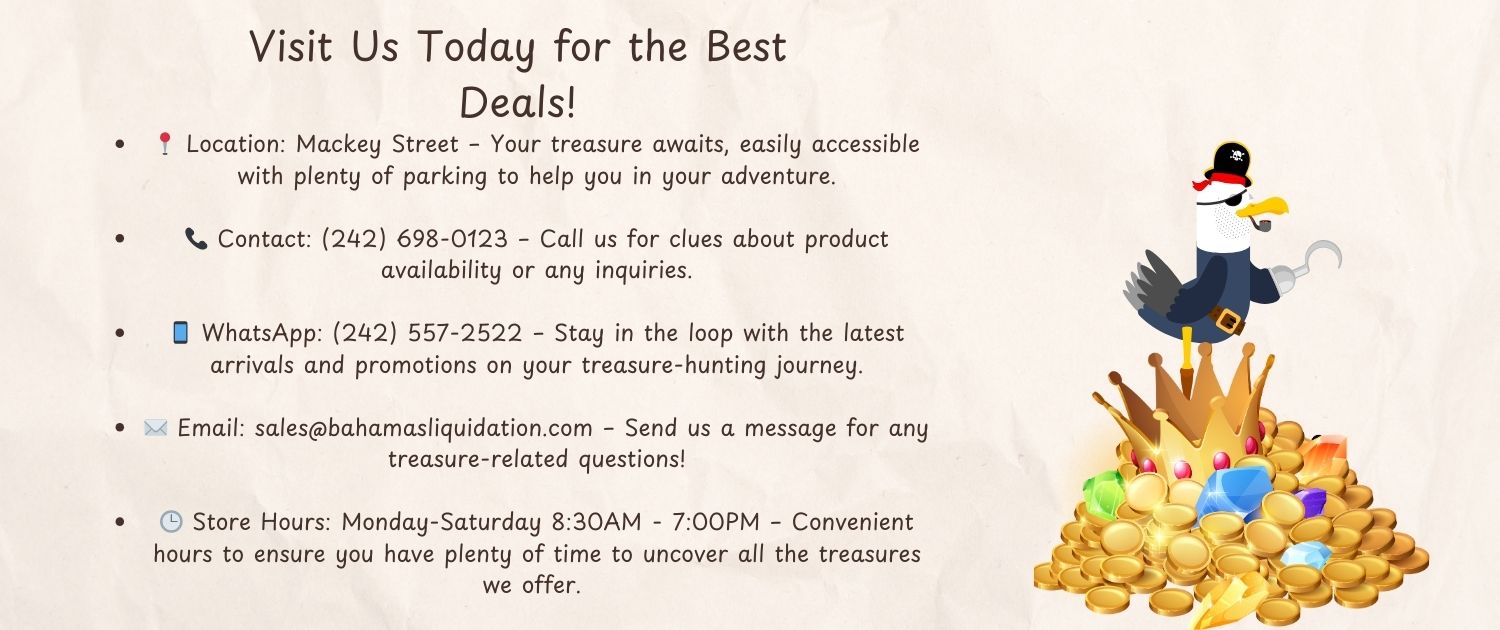 Visit Us Today for the Best Deals!

- 📍 Location: Mackey Street – Your treasure awaits, easily accessible with plenty of parking to help you in your adventure.

- 📞 Contact: (242) 698-0123 – Call us for clues about product availability or any inquiries.

- 📱 WhatsApp: (242) 557-2522 – Stay in the loop with the latest arrivals and promotions on your treasure-hunting journey.

- ✉️ Email: sales@bahamasliquidation.com – Send us a message for any treasure-related questions!

- 🕒 Store Hours: Monday-Saturday 8:30AM - 7:00PM – Convenient hours to ensure you have plenty of time to uncover all the treasures we offer.